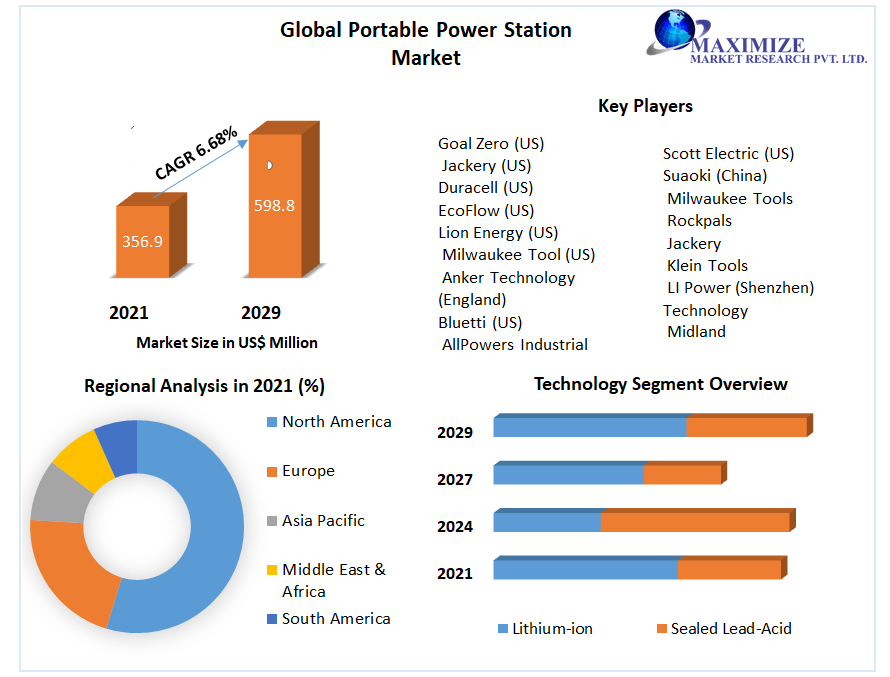 Global Portable Power Station Market

MAXIMIZE
MARKET RESEARCH PVT. LTD.

CAGR 6.68%

356.9

598.8

2021

2029

Market Size in US$ Million

Key Players

Goal Zero (US)
Jackery (US)
Duracell (US)
EcoFlow (US)
Lion Energy (US)
Milwaukee Tool (US)
Anker Technology (England)
Bluetti (US)
AllPowers Industrial

Scott Electric (US)
Suaoki (China)
Milwaukee Tools
Rockpals
Jackery
Klein Tools
LI Power (Shenzhen) Technology
Midland

Regional Analysis in 2021 (%)

North America
Europe
Asia Pacific
Middle East & Africa
South America

Technology Segment Overview

2029
2027
2024
2021

Lithium-ion
Sealed Lead-Acid